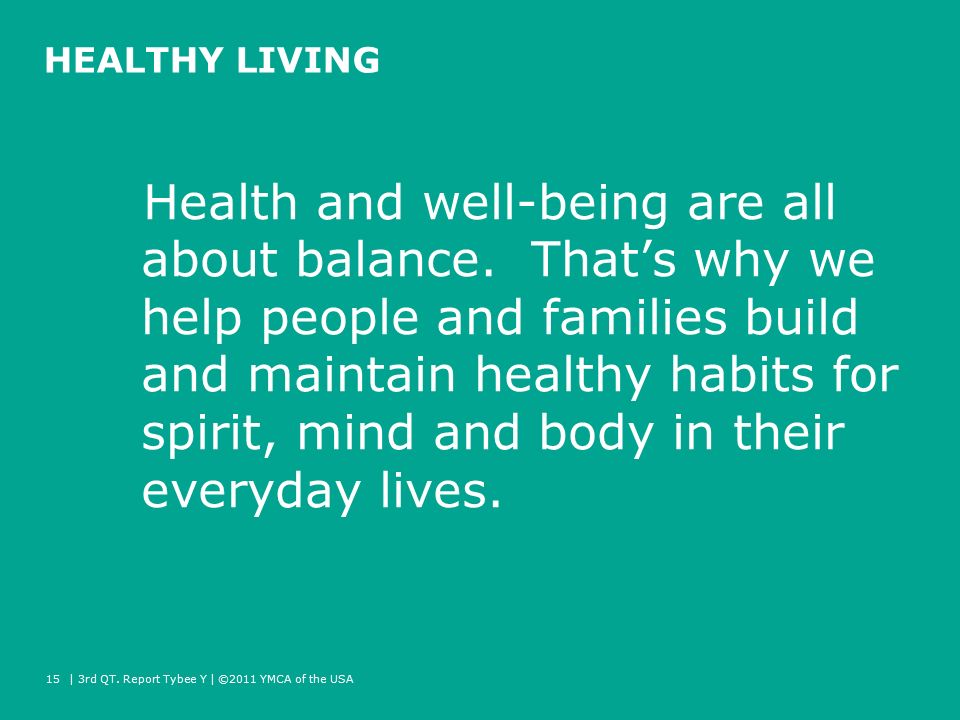 HEALTHY LIVING

Health and well-being are all about balance.  That’s why we help people and families build and maintain healthy habits for spirit, mind and body in their everyday lives.

15 | 3rd QT. Report Tybee Y | ©2011 YMCA of the USA